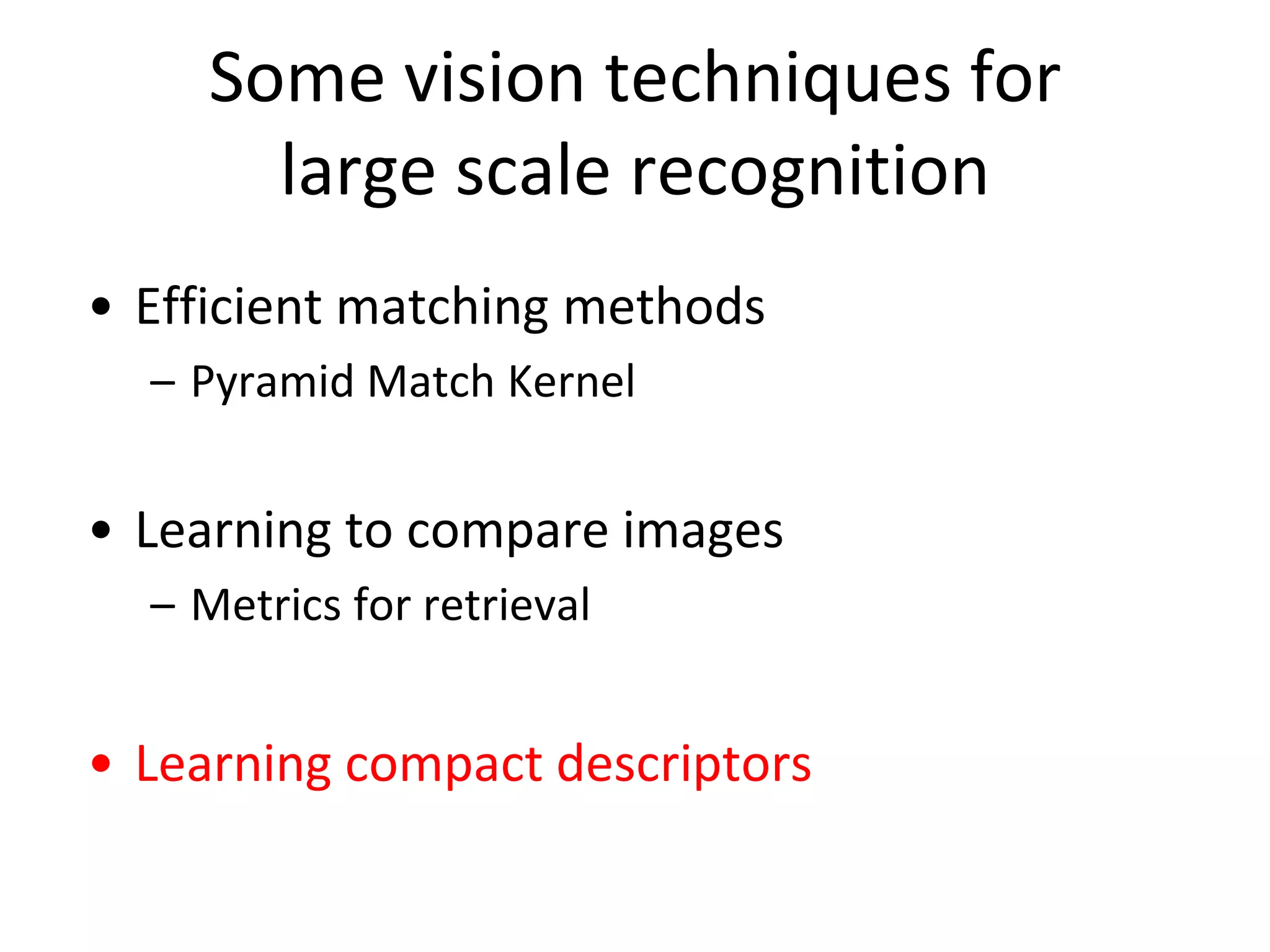 Some vision techniques for large scale recognition

• Efficient matching methods
– Pyramid Match Kernel

• Learning to compare images
– Metrics for retrieval

• Learning compact descriptors